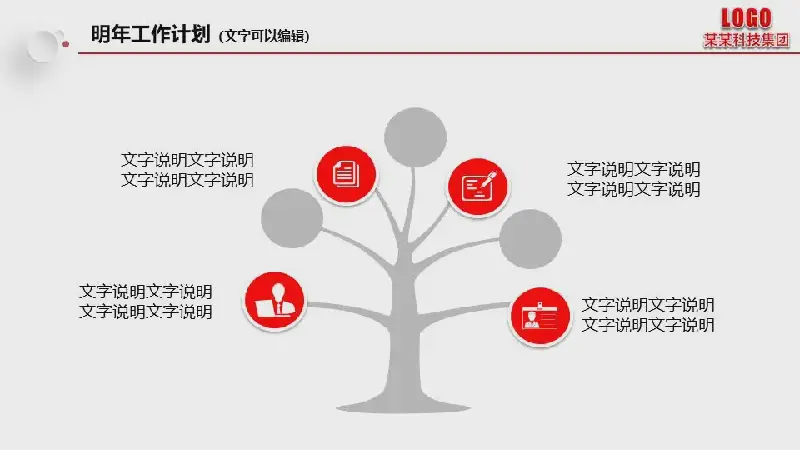 明年工作计划 (文字可以编辑)

LOGO
某某科技集团

文字说明文字说明
文字说明文字说明

文字说明文字说明
文字说明文字说明

文字说明文字说明
文字说明文字说明

文字说明文字说明
文字说明文字说明